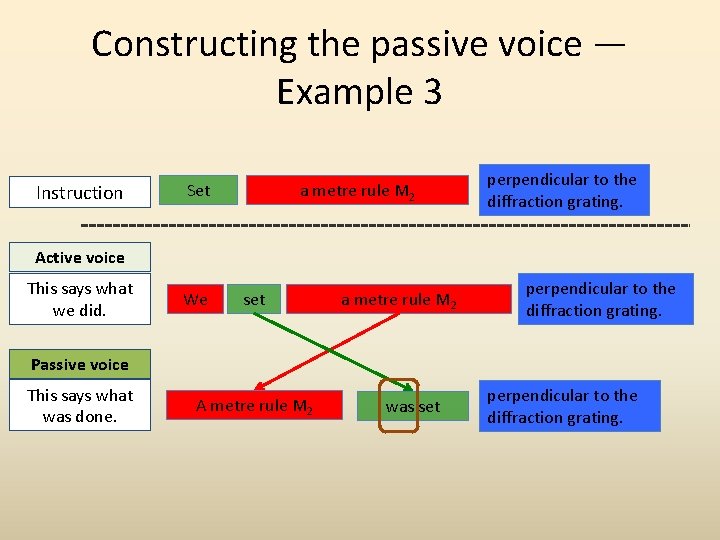 Constructing the passive voice — Example 3

Instruction

Set

a metre rule $M_2$

perpendicular to the diffraction grating.

Active voice

This says what we did.

We

set

a metre rule $M_2$

perpendicular to the diffraction grating.

Passive voice

This says what was done.

A metre rule $M_2$

was set

perpendicular to the diffraction grating.